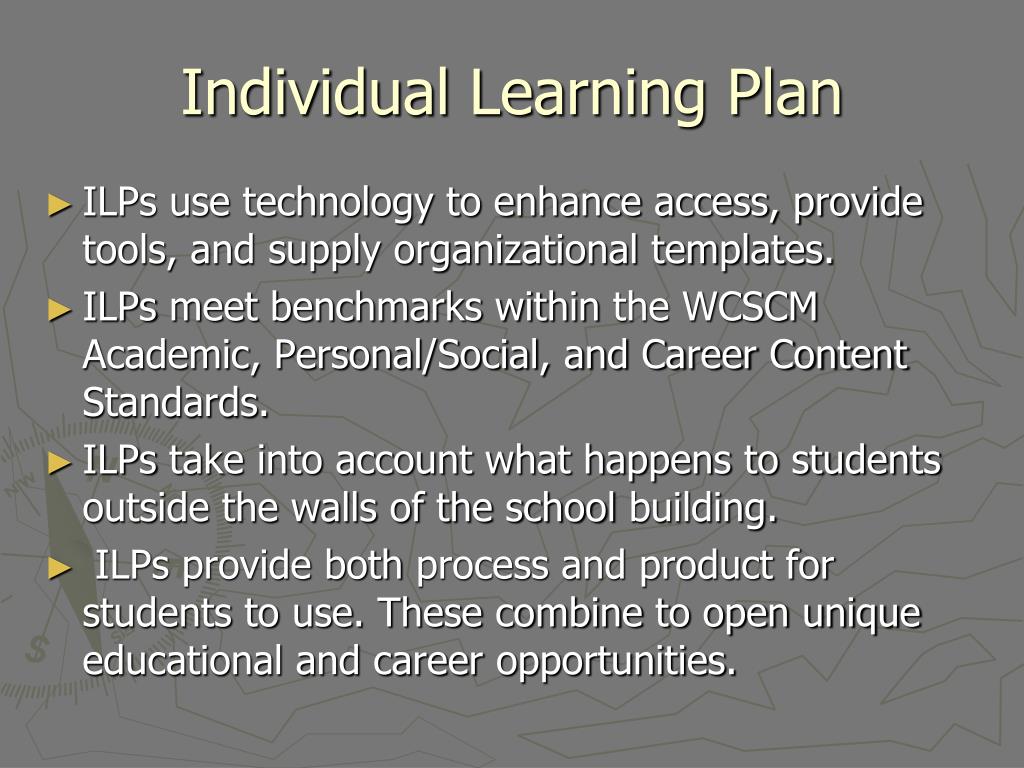 Individual Learning Plan

► ILPs use technology to enhance access, provide tools, and supply organizational templates.

► ILPs meet benchmarks within the WCSCM Academic, Personal/Social, and Career Content Standards.

► ILPs take into account what happens to students outside the walls of the school building.

► ILPs provide both process and product for students to use. These combine to open unique educational and career opportunities.